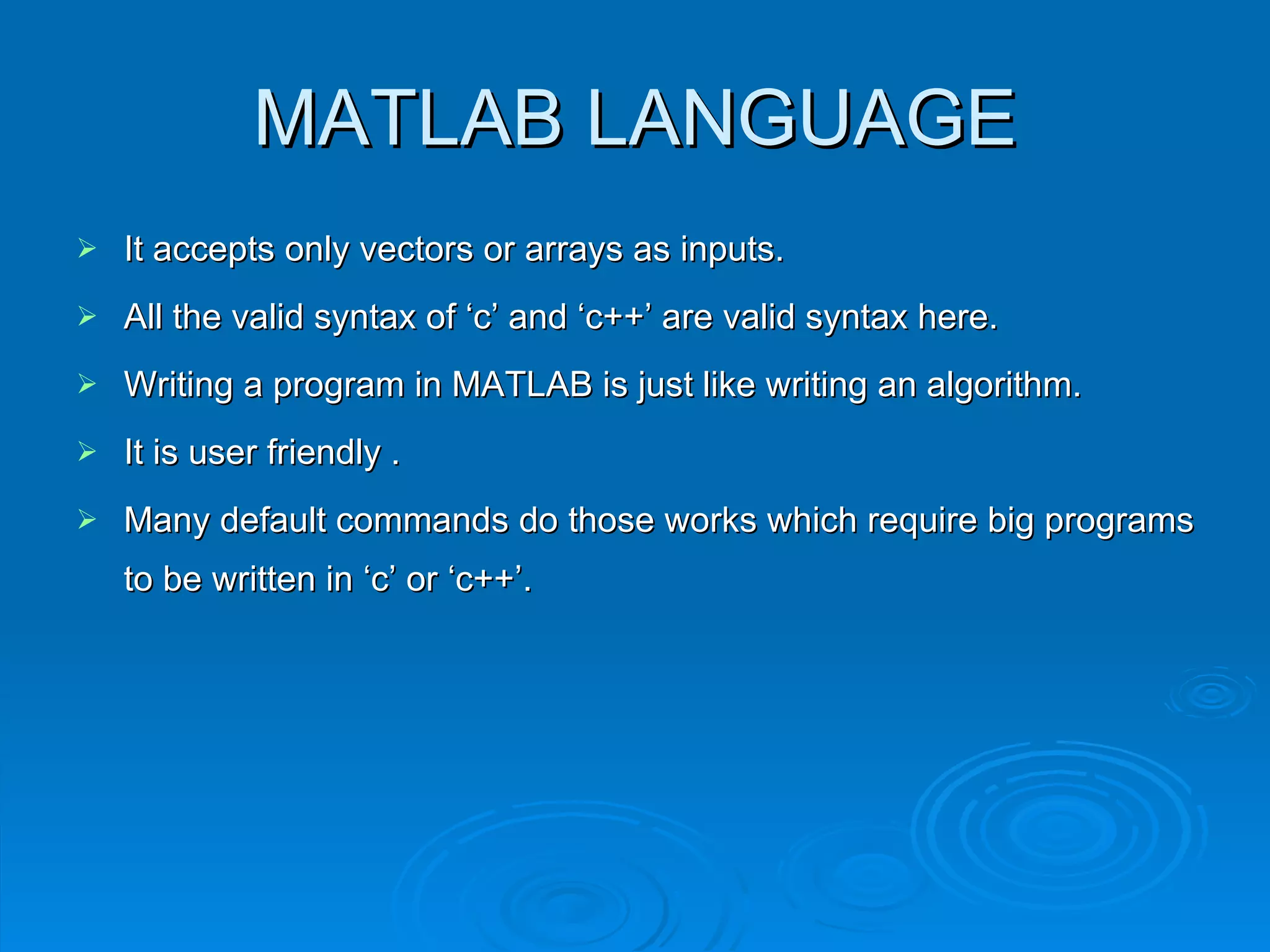 MATLAB LANGUAGE

➢ It accepts only vectors or arrays as inputs.

➢ All the valid syntax of ‘c’ and ‘c++’ are valid syntax here.

➢ Writing a program in MATLAB is just like writing an algorithm.

➢ It is user friendly .

➢ Many default commands do those works which require big programs to be written in ‘c’ or ‘c++’.